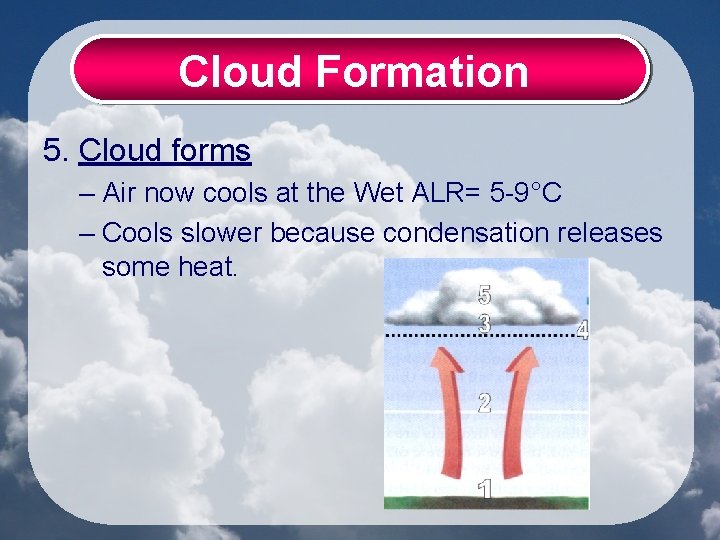 Cloud Formation

5. Cloud forms

– Air now cools at the Wet ALR= 5-9°C

– Cools slower because condensation releases some heat.

5
3
4
2
1